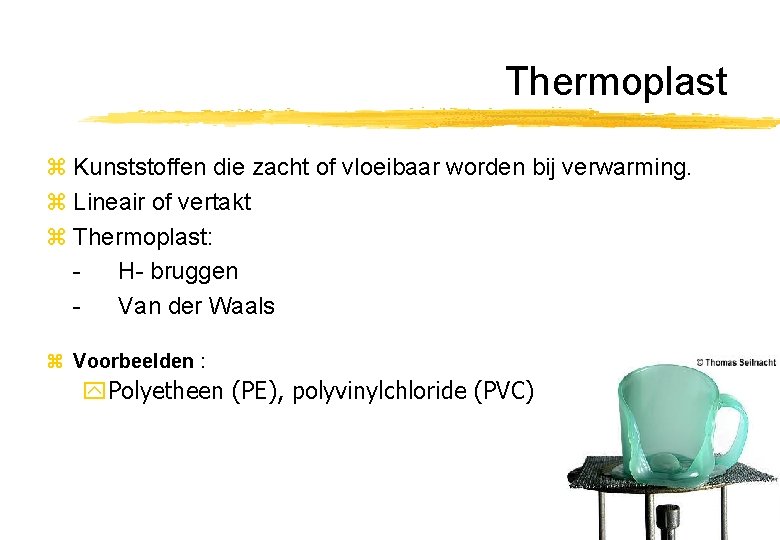 Thermoplast

⌘ Kunststoffen die zacht of vloeibaar worden bij verwarming.
⌘ Lineair of vertakt
⌘ Thermoplast:
- H- bruggen
- Van der Waals

⌘ **Voorbeelden** :
Polyetheen (PE), polyvinylchloride (PVC)

© Thomas Seilnacht